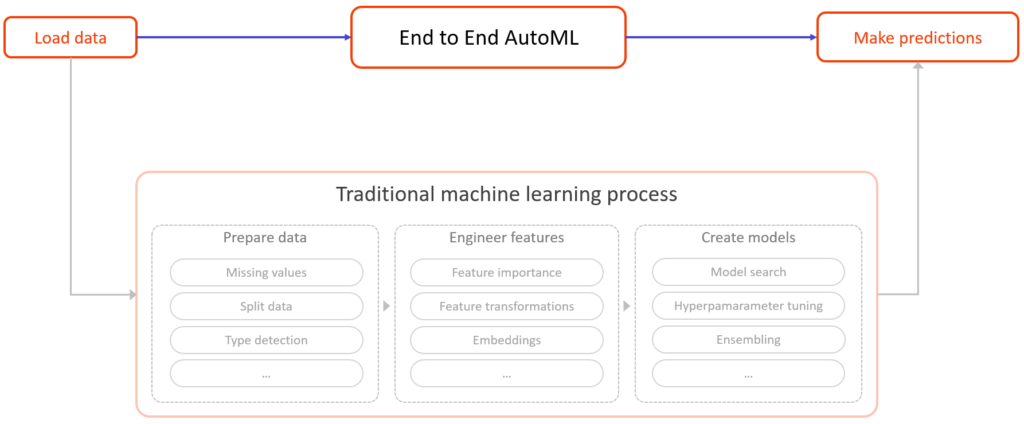 Load data

End to End AutoML

Make predictions

Traditional machine learning process

Prepare data

Missing values

Split data

Type detection

...

Engineer features

Feature importance

Feature transformations

Embeddings

...

Create models

Model search

Hyperpamarameter tuning

Ensembling

...